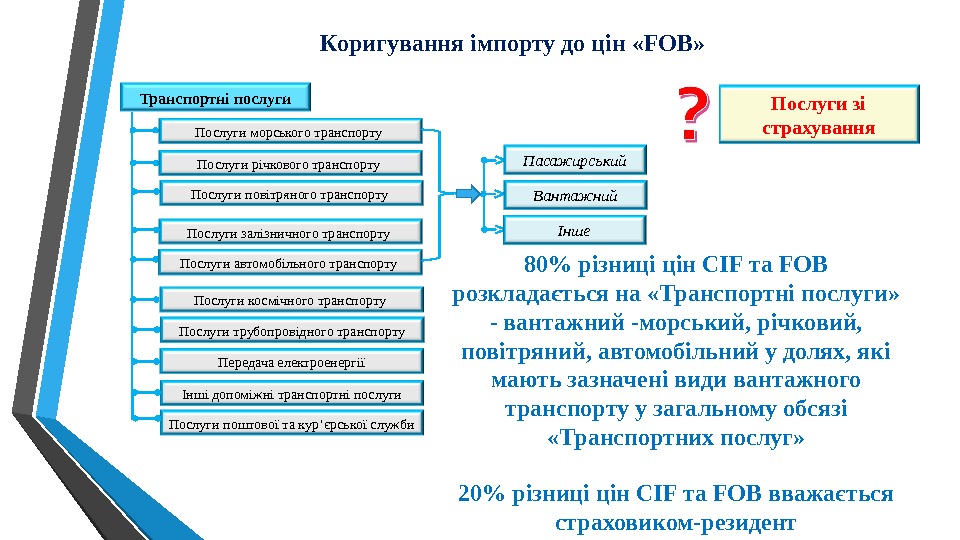 Коригування імпорту до цін «FOB»

Транспортні послуги

Послуги морського транспорту

Послуги річкового транспорту

Послуги повітряного транспорту

Послуги залізничного транспорту

Послуги автомобільного транспорту

Послуги космічного транспорту

Послуги трубопровідного транспорту

Передача електроенергії

Інші допоміжні транспортні послуги

Послуги поштової та кур'єрської служби

Пасажирський

Вантажний

Інше

?

Послуги зі страхування

80% різниці цін CIF та FOB розкладається на «Транспортні послуги» - вантажний -морський, річковий, повітряний, автомобільний у долях, які мають зазначені види вантажного транспорту у загальному обсязі «Транспортних послуг»

20% різниці цін CIF та FOB вважається страховиком-резидент